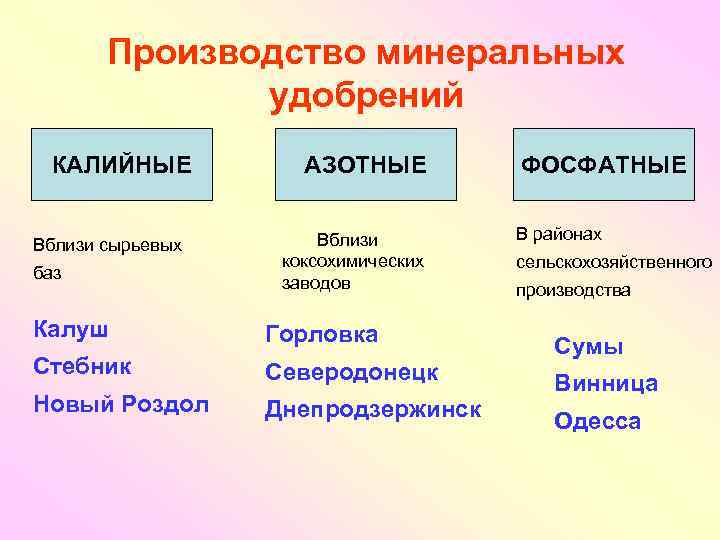 Производство минеральных удобрений

КАЛИЙНЫЕ

Вблизи сырьевых баз

Калуш

Стебник

Новый Роздол

АЗОТНЫЕ

Вблизи коксохимических заводов

Горловка

Северодонецк

Днепродзержинск

ФОСФАТНЫЕ

В районах сельскохозяйственного производства

Сумы

Винница

Одесса